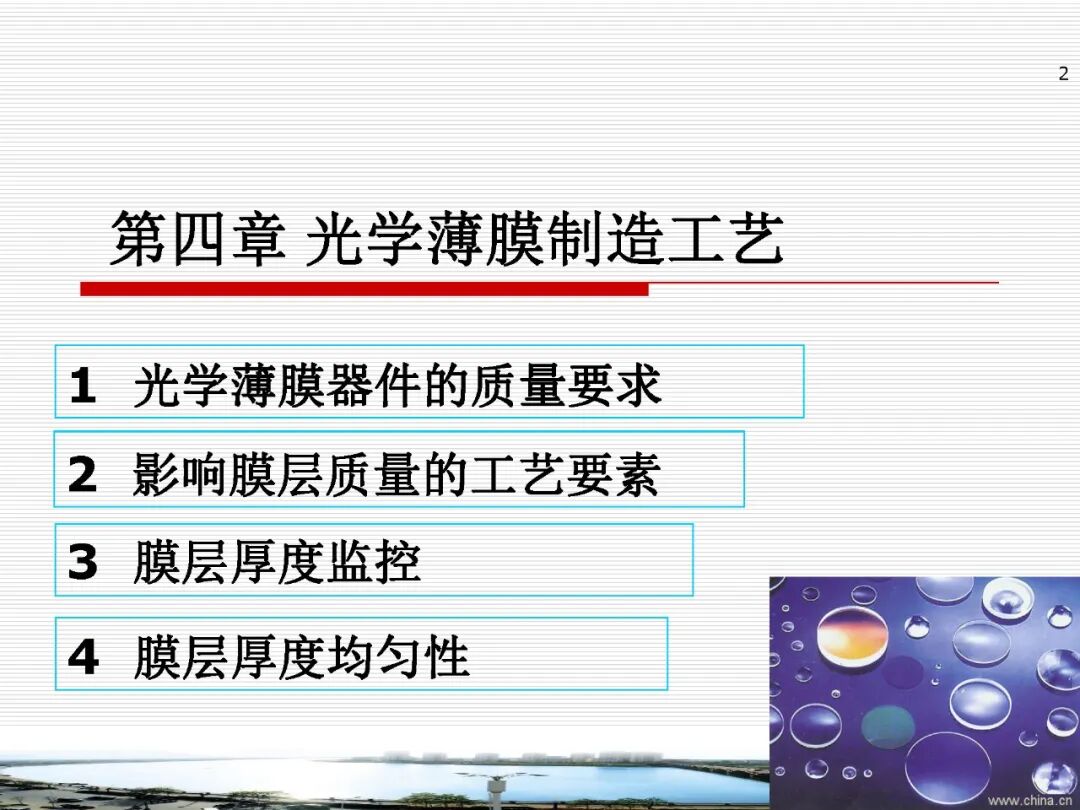 2

第四章 光学薄膜制造工艺

1 光学薄膜器件的质量要求

2 影响膜层质量的工艺要素

3 膜层厚度监控

4 膜层厚度均匀性

www.china.cn